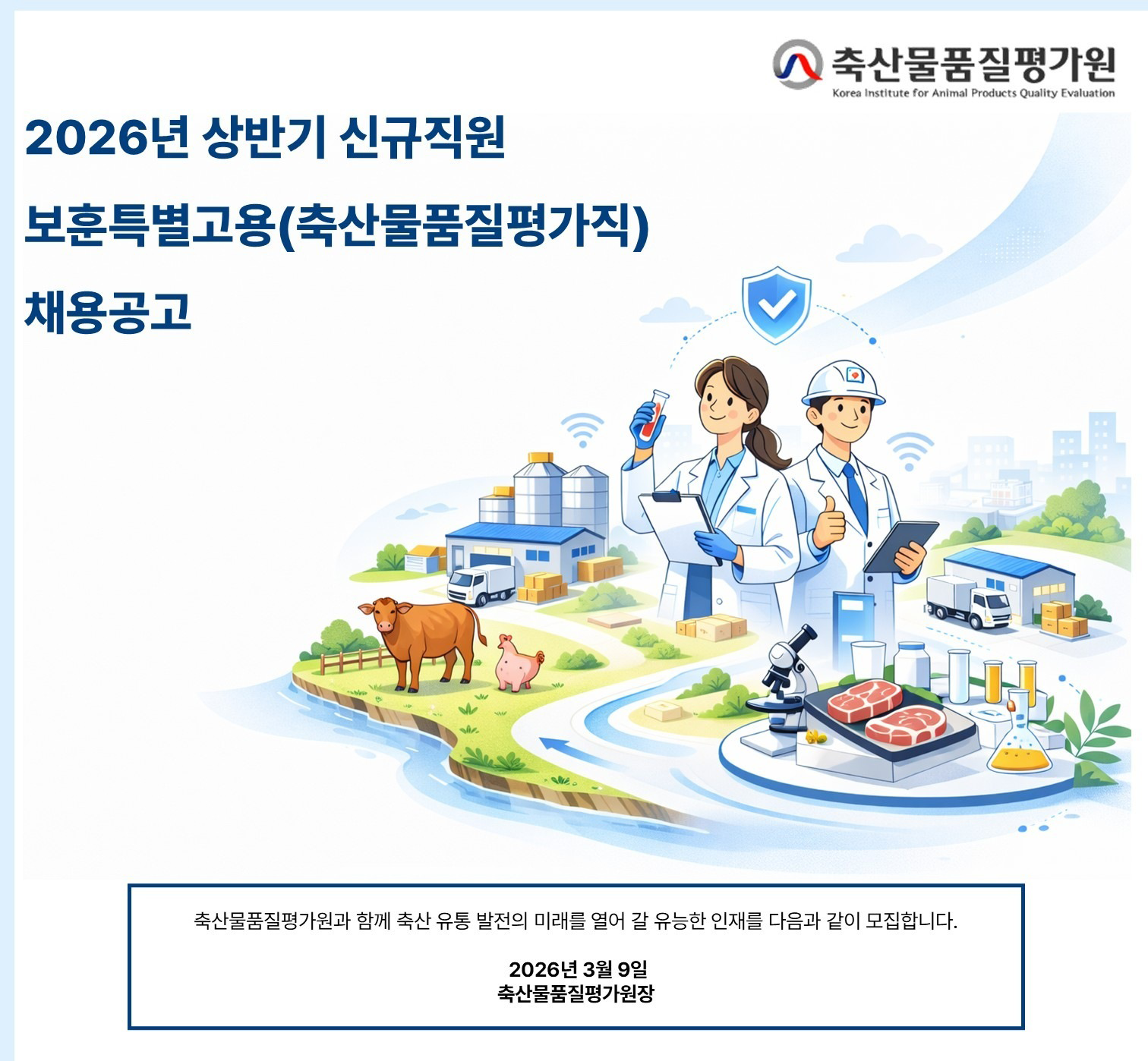 축산물품질평가원
Korea Institute for Animal Products Quality Evaluation

2026년 상반기 신규직원

보훈특별고용(축산물품질평가직)

채용공고

축산물품질평가원과 함께 축산 유통 발전의 미래를 열어 갈 유능한 인재를 다음과 같이 모집합니다.

2026년 3월 9일
축산물품질평가원장